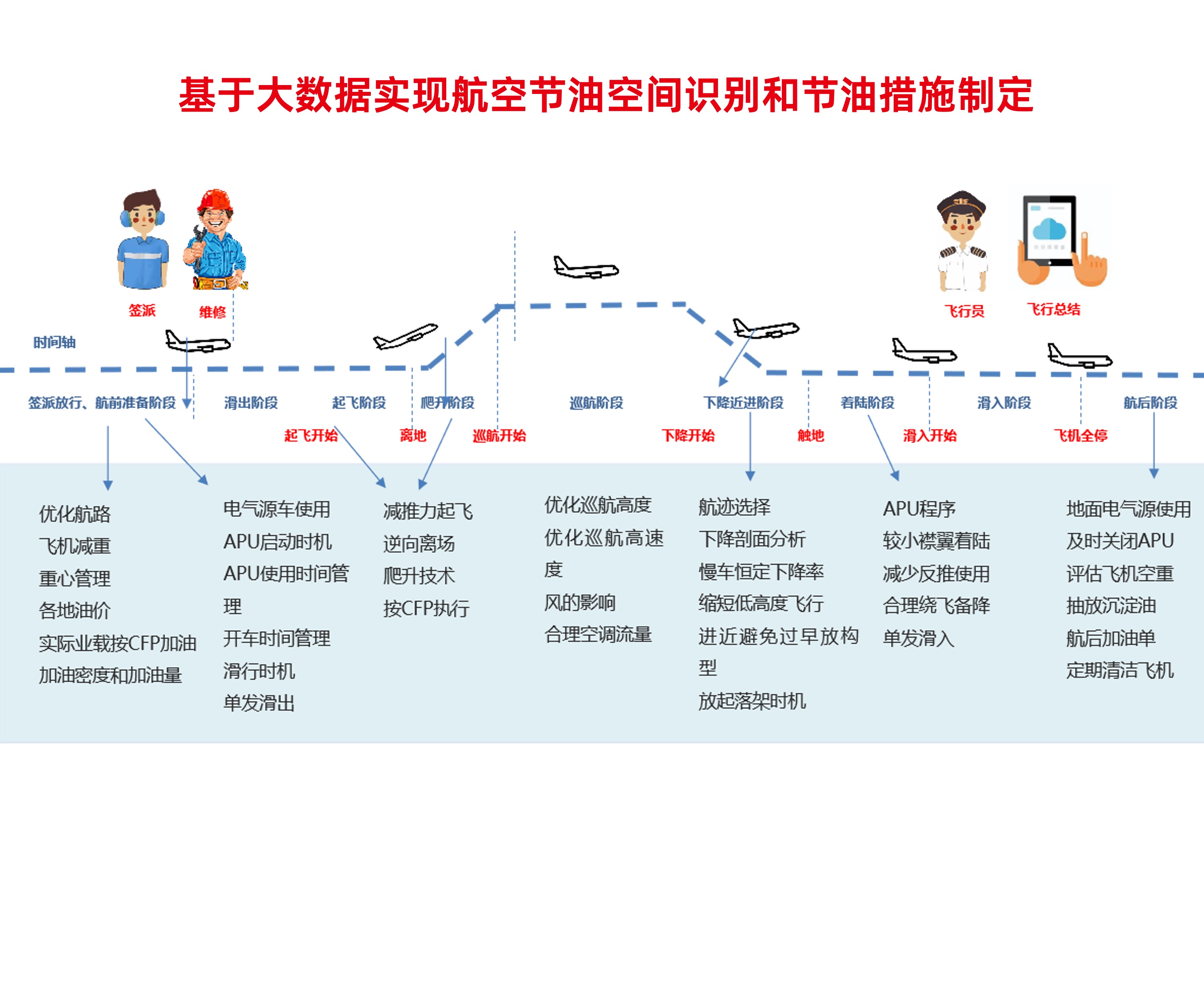 基于大数据实现航空节油空间识别和节油措施制定

签派 维修

飞行员 飞行总结

时间轴

签派放行、航前准备阶段 滑出阶段 起飞阶段 爬升阶段 巡航阶段 下降近进阶段 着陆阶段 滑入阶段 航后阶段

起飞开始 离地 巡航开始 下降开始 触地 滑入开始 飞机全停

优化航路
飞机减重
重心管理
各地油价
实际业载按CFP加油
加油密度和加油量

电气源车使用
APU启动时机
APU使用时间管理
开车时间管理
滑行时机
单发滑出

减推力起飞
逆向离场
爬升技术
按CFP执行

优化巡航高度
优化巡航高速度
风的影响
合理空调流量

航迹选择
下降剖面分析
慢车恒定下降率
缩短低高度飞行
进近避免过早放构型
放起落架时机

APU程序
较小襟翼着陆
减少反推使用
合理绕飞备降
单发滑入

地面电气源使用
及时关闭APU
评估飞机空重
抽放沉淀油
航后加油单
定期清洁飞机